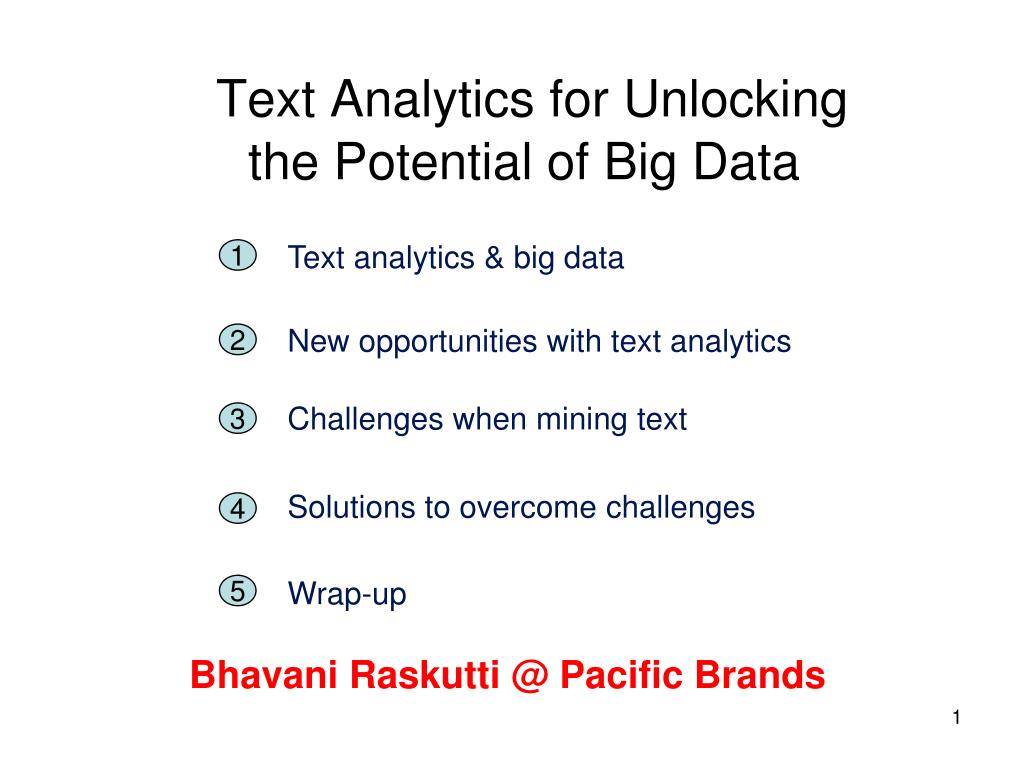 Text Analytics for Unlocking the Potential of Big Data

1 Text analytics & big data

2 New opportunities with text analytics

3 Challenges when mining text

4 Solutions to overcome challenges

5 Wrap-up

Bhavani Raskutti @ Pacific Brands

1